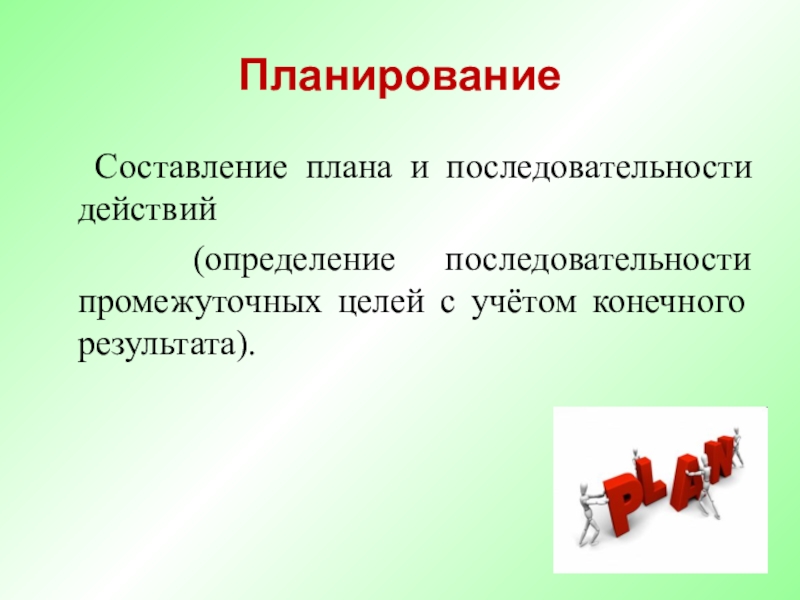 Планирование

Составление плана и последовательности действий

(определение последовательности промежуточных целей с учётом конечного результата).

PLAN